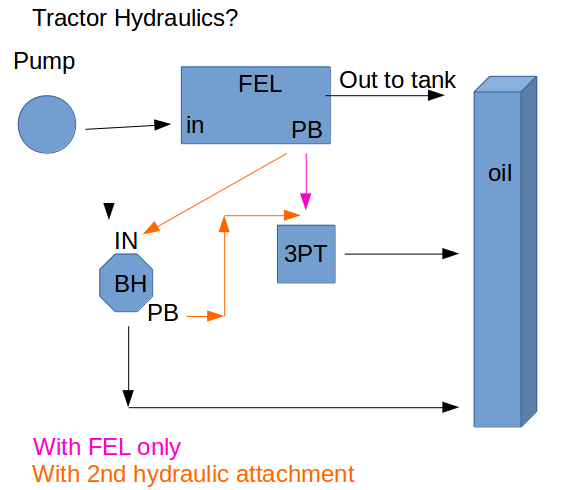 Tractor Hydraulics?

Pump

FEL
in
PB

Out to tank

oil

IN
BH
PB

3PT

With FEL only
With 2nd hydraulic attachment